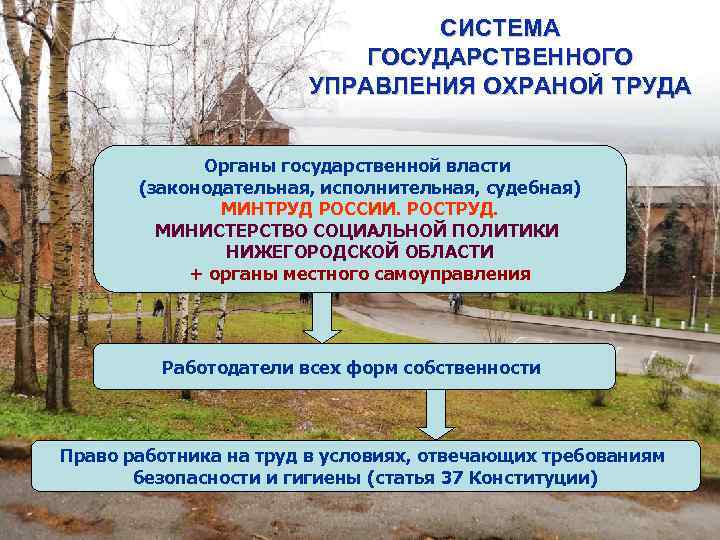 СИСТЕМА ГОСУДАРСТВЕННОГО УПРАВЛЕНИЯ ОХРАНОЙ ТРУДА

Органы государственной власти (законодательная, исполнительная, судебная)
МИНТРУД РОССИИ. РОСТРУД.
МИНИСТЕРСТВО СОЦИАЛЬНОЙ ПОЛИТИКИ НИЖЕГОРОДСКОЙ ОБЛАСТИ
+ органы местного самоуправления

Работодатели всех форм собственности

Право работника на труд в условиях, отвечающих требованиям безопасности и гигиены (статья 37 Конституции)